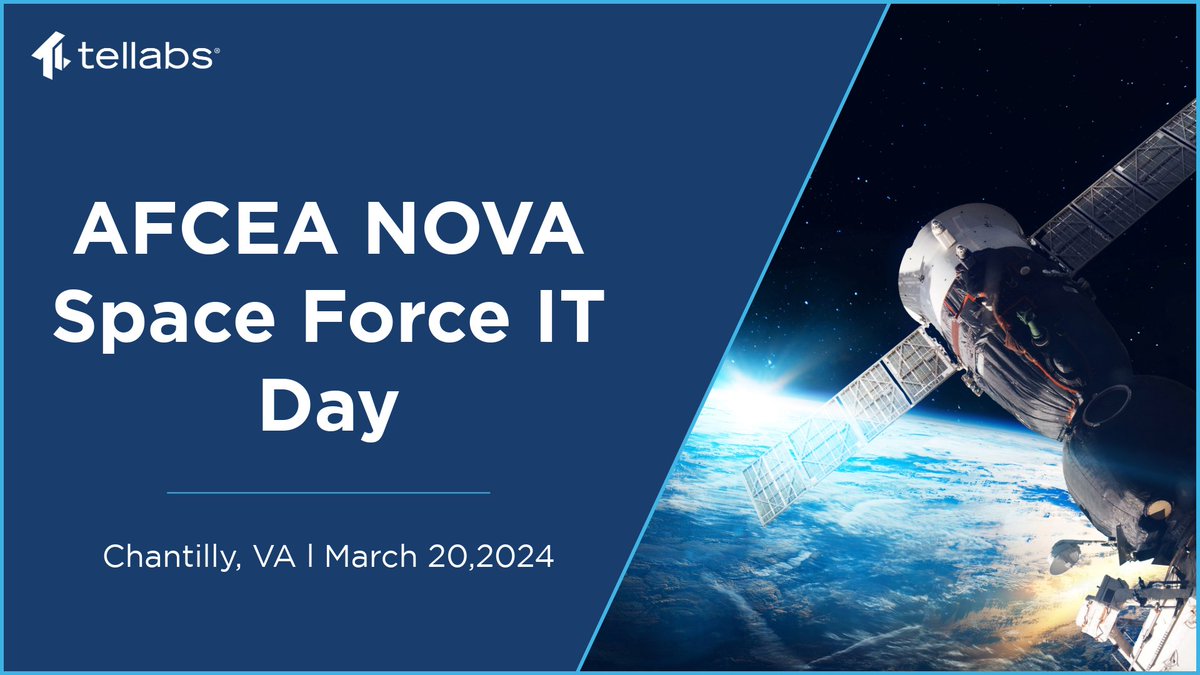 tellabs®

AFCEA NOVA Space Force IT Day

Chantilly, VA | March 20,2024